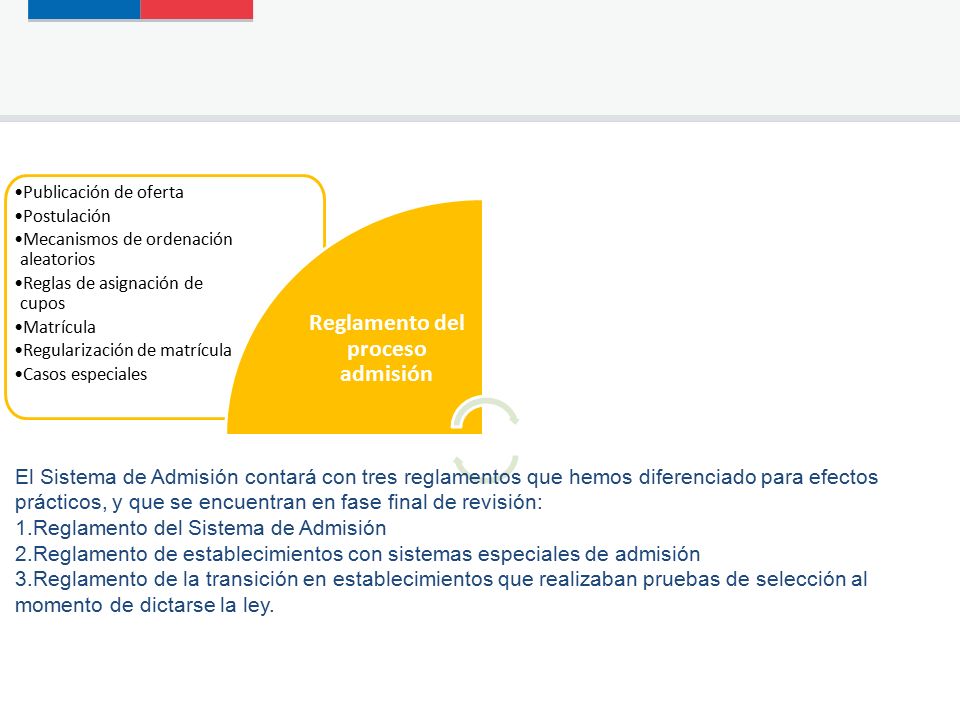 •Publicación de oferta
•Postulación
•Mecanismos de ordenación aleatorios
•Reglas de asignación de cupos
•Matrícula
•Regularización de matrícula
•Casos especiales

Reglamento del proceso admisión

El Sistema de Admisión contará con tres reglamentos que hemos diferenciado para efectos prácticos, y que se encuentran en fase final de revisión:
1.Reglamento del Sistema de Admisión
2.Reglamento de establecimientos con sistemas especiales de admisión
3.Reglamento de la transición en establecimientos que realizaban pruebas de selección al momento de dictarse la ley.